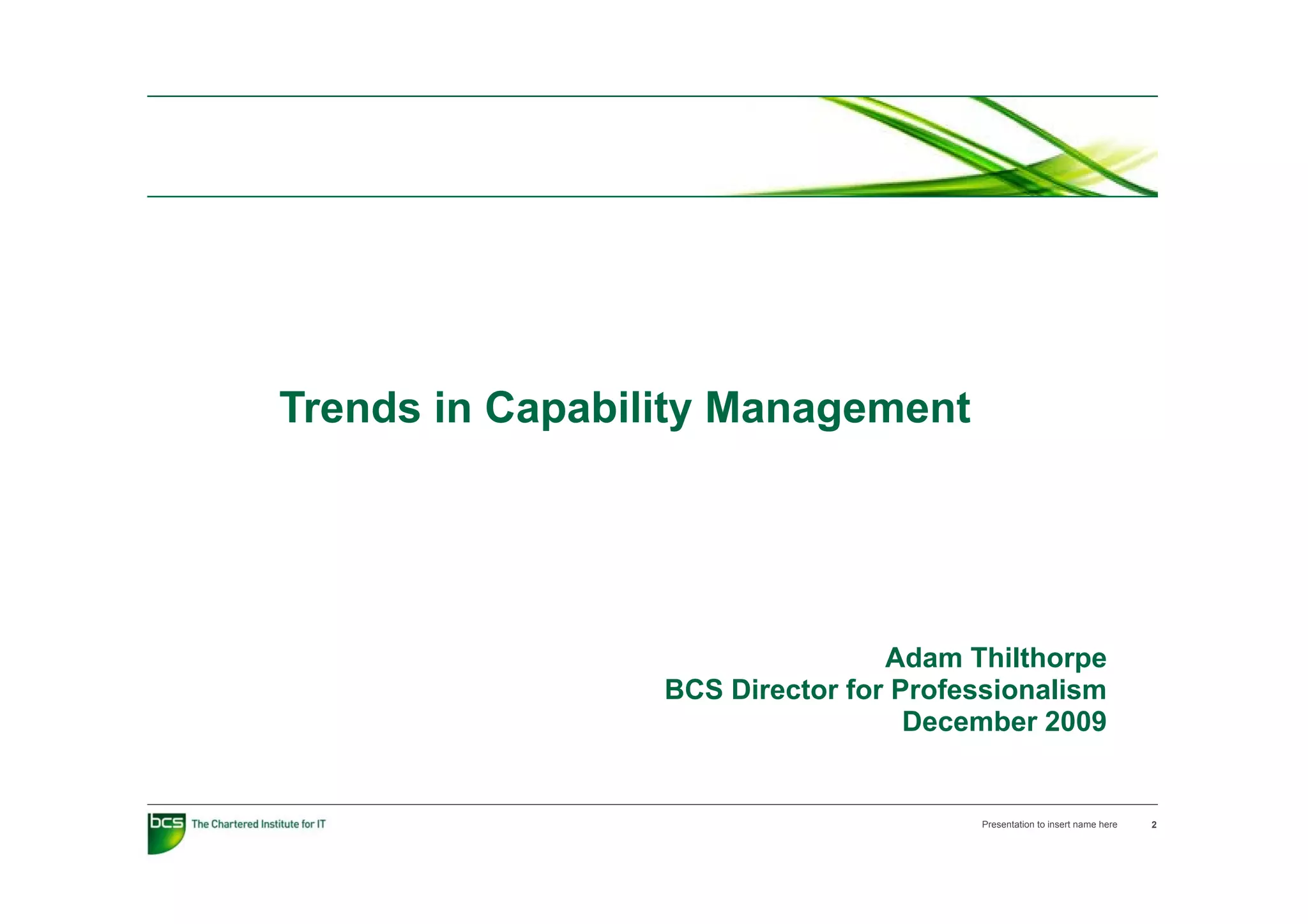 Trends in Capability Management

Adam Thilthorpe
BCS Director for Professionalism
December 2009

bcs The Chartered Institute for IT

Presentation to insert name here 2